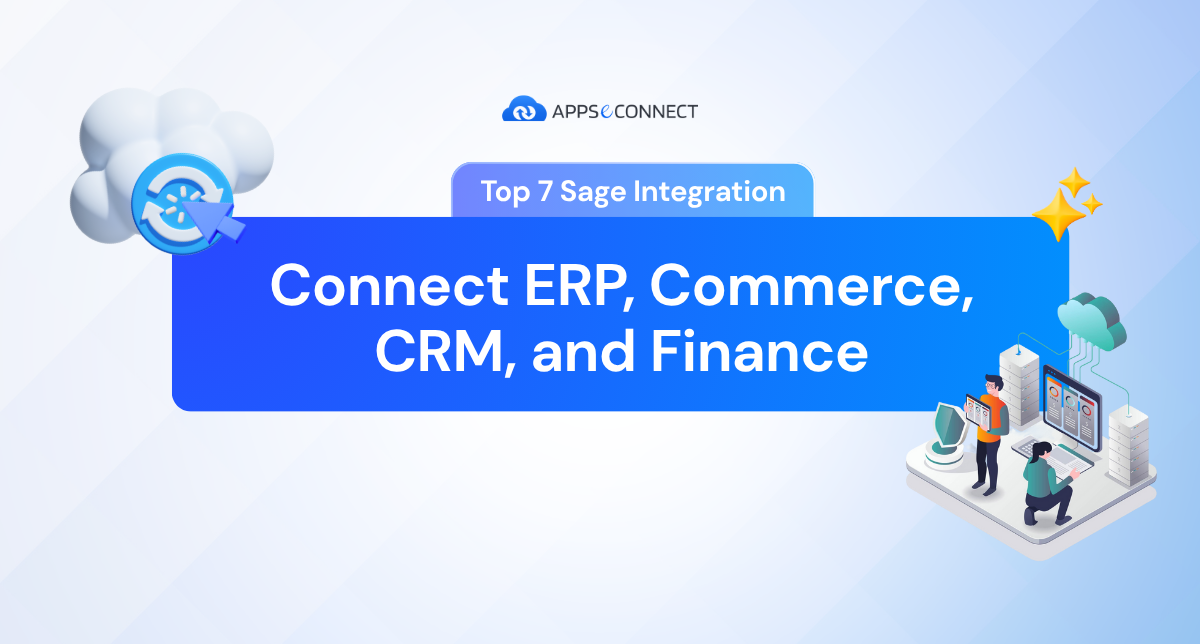 APPSeCONNECT

Top 7 Sage Integration

Connect ERP, Commerce, CRM, and Finance